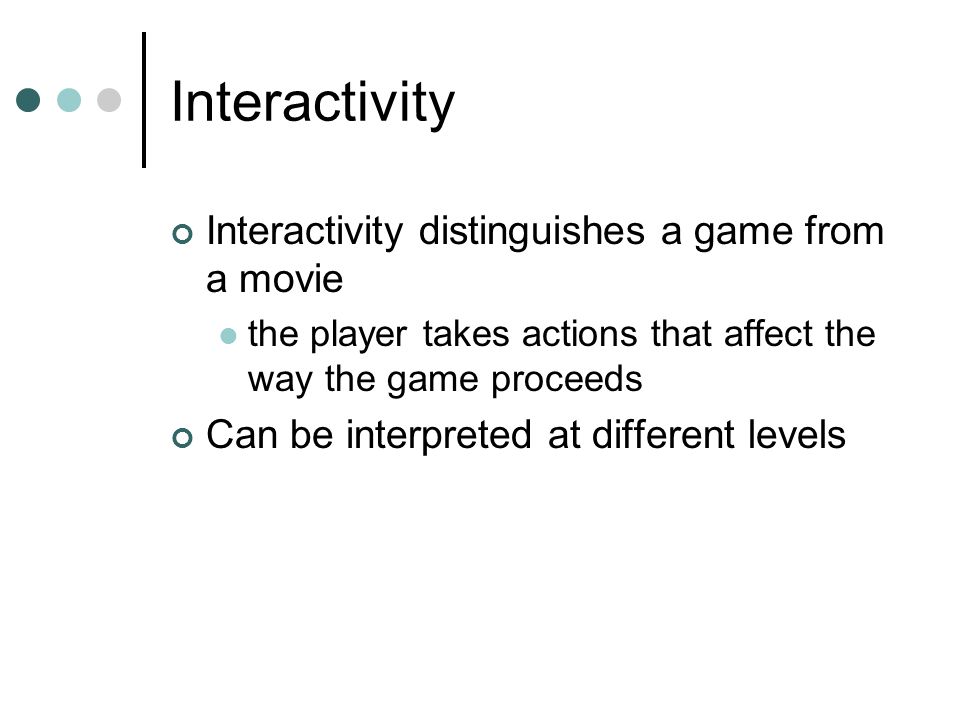 Interactivity

Interactivity distinguishes a game from a movie

the player takes actions that affect the way the game proceeds

Can be interpreted at different levels